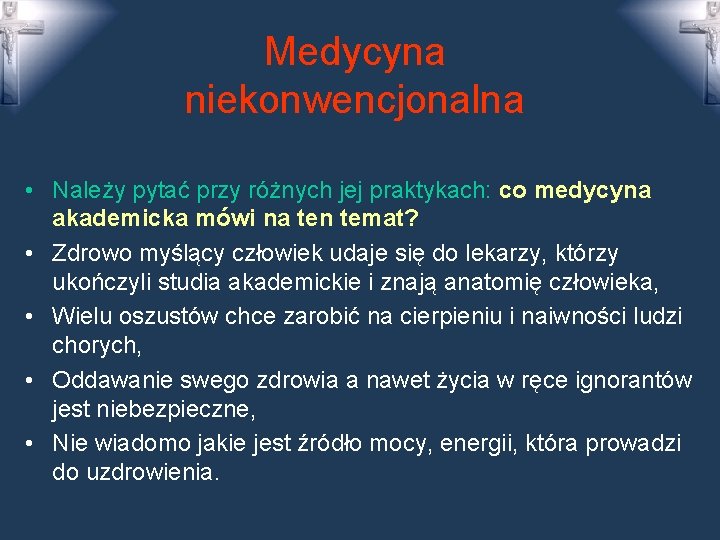 Medycyna niekonwencjonalna

• Należy pytać przy różnych jej praktykach: co medycyna akademicka mówi na ten temat?
• Zdrowo myślący człowiek udaje się do lekarzy, którzy ukończyli studia akademickie i znają anatomię człowieka,
• Wielu oszustów chce zarobić na cierpieniu i naiwności ludzi chorych,
• Oddawanie swego zdrowia a nawet życia w ręce ignorantów jest niebezpieczne,
• Nie wiadomo jakie jest źródło mocy, energii, która prowadzi do uzdrowienia.